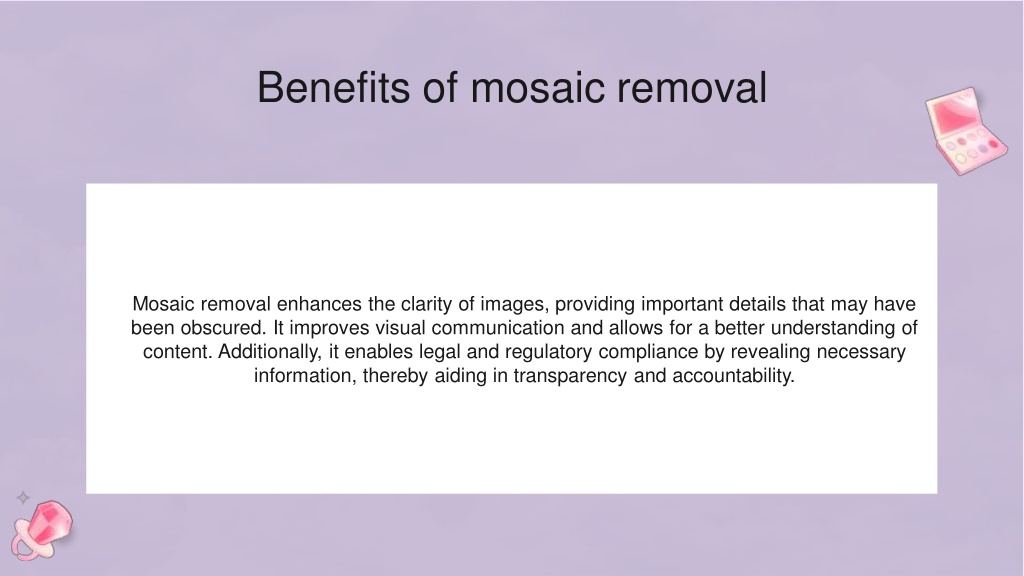 Benefits of mosaic removal

Mosaic removal enhances the clarity of images, providing important details that may have been obscured. It improves visual communication and allows for a better understanding of content. Additionally, it enables legal and regulatory compliance by revealing necessary information, thereby aiding in transparency and accountability.